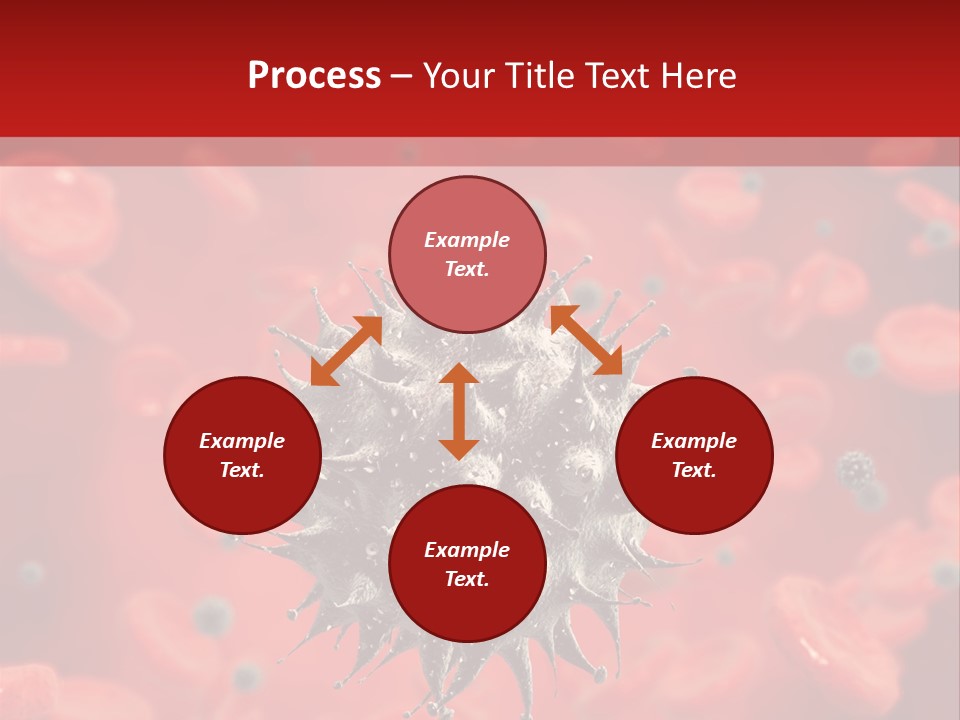 Process – Your Title Text Here

Example Text.

Example Text.

Example Text.

Example Text.